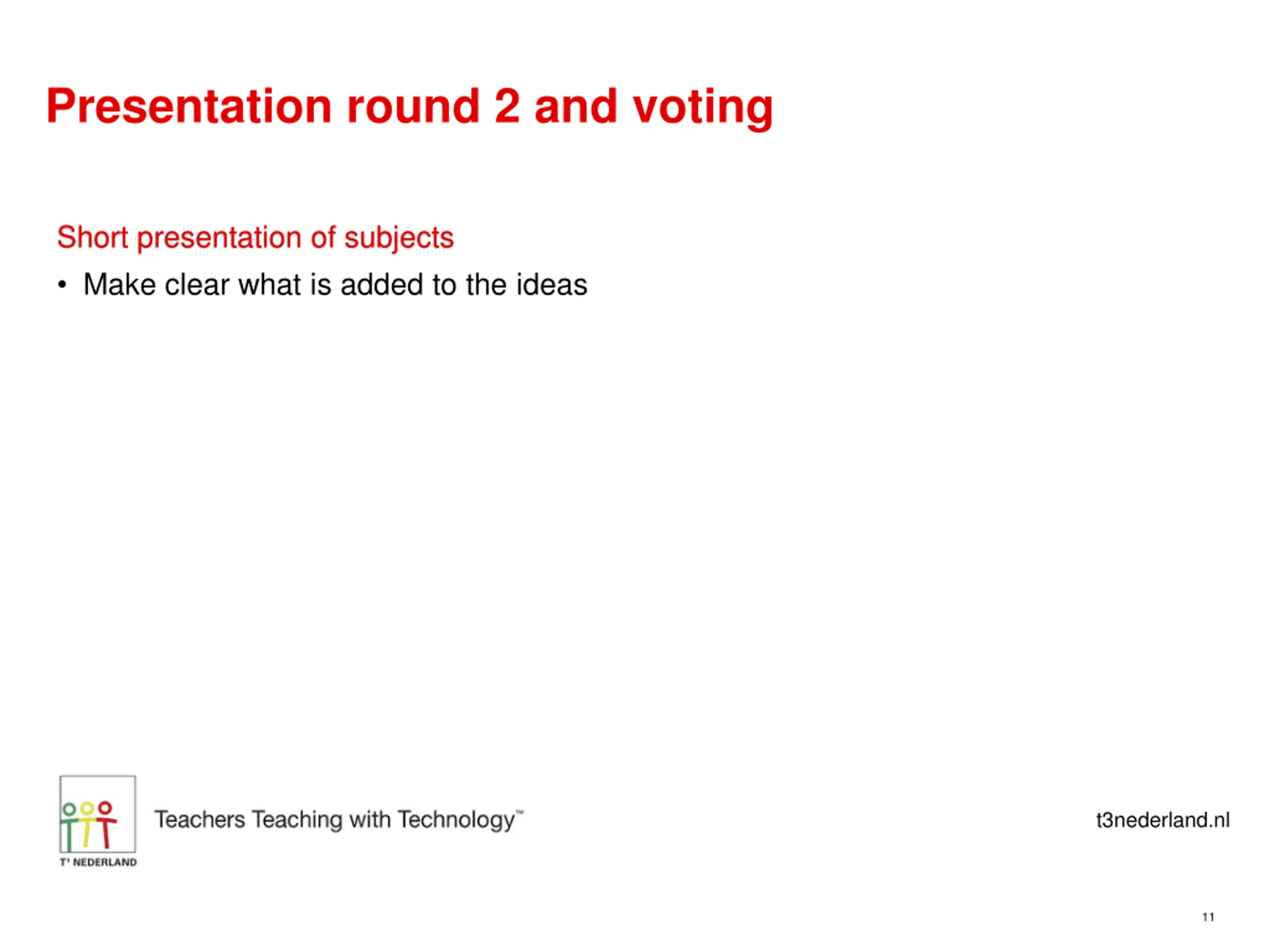 Presentation round 2 and voting

Short presentation of subjects

• Make clear what is added to the ideas

T³ NEDERLAND

Teachers Teaching with Technology™

t3nederland.nl

11